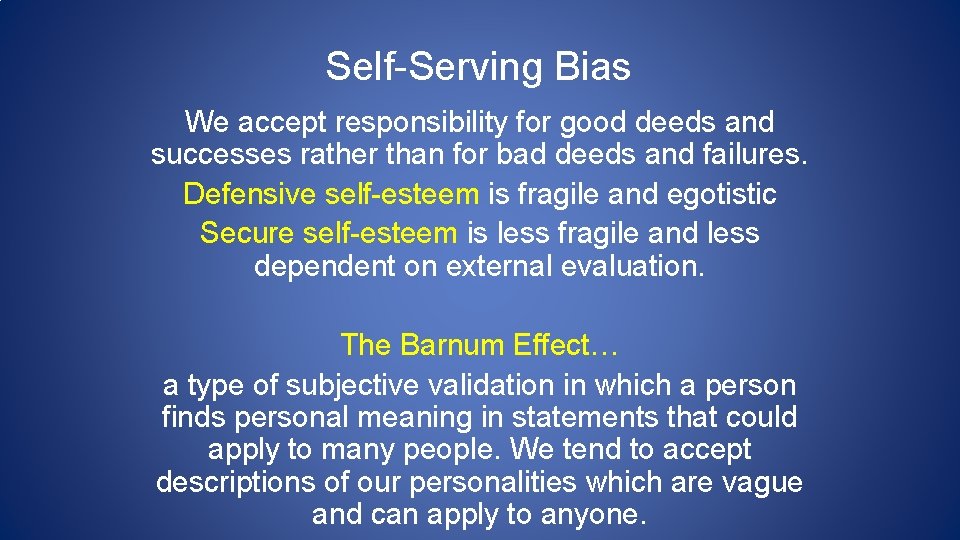 Self-Serving Bias

We accept responsibility for good deeds and successes rather than for bad deeds and failures.

Defensive self-esteem is fragile and egotistic

Secure self-esteem is less fragile and less dependent on external evaluation.

The Barnum Effect…

a type of subjective validation in which a person finds personal meaning in statements that could apply to many people. We tend to accept descriptions of our personalities which are vague and can apply to anyone.